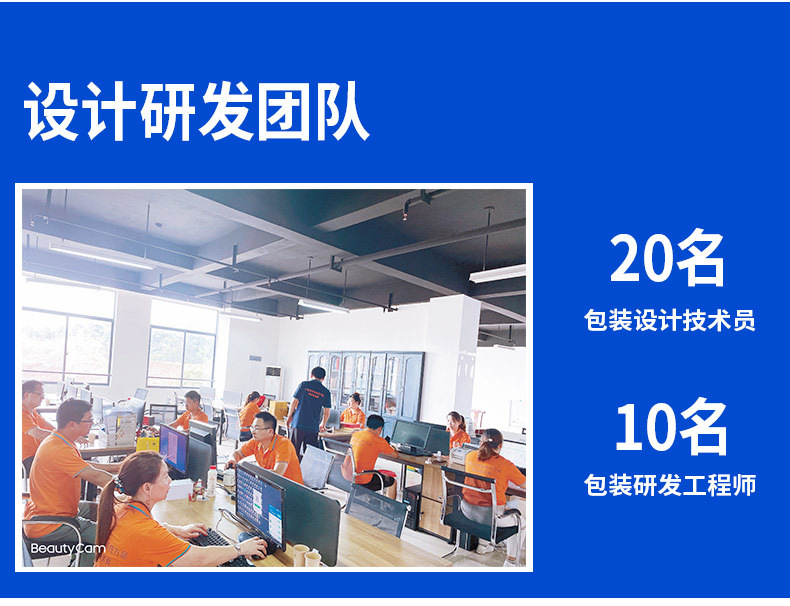 设计研发团队

BeautyCam

20名
包装设计技术员

10名
包装研发工程师